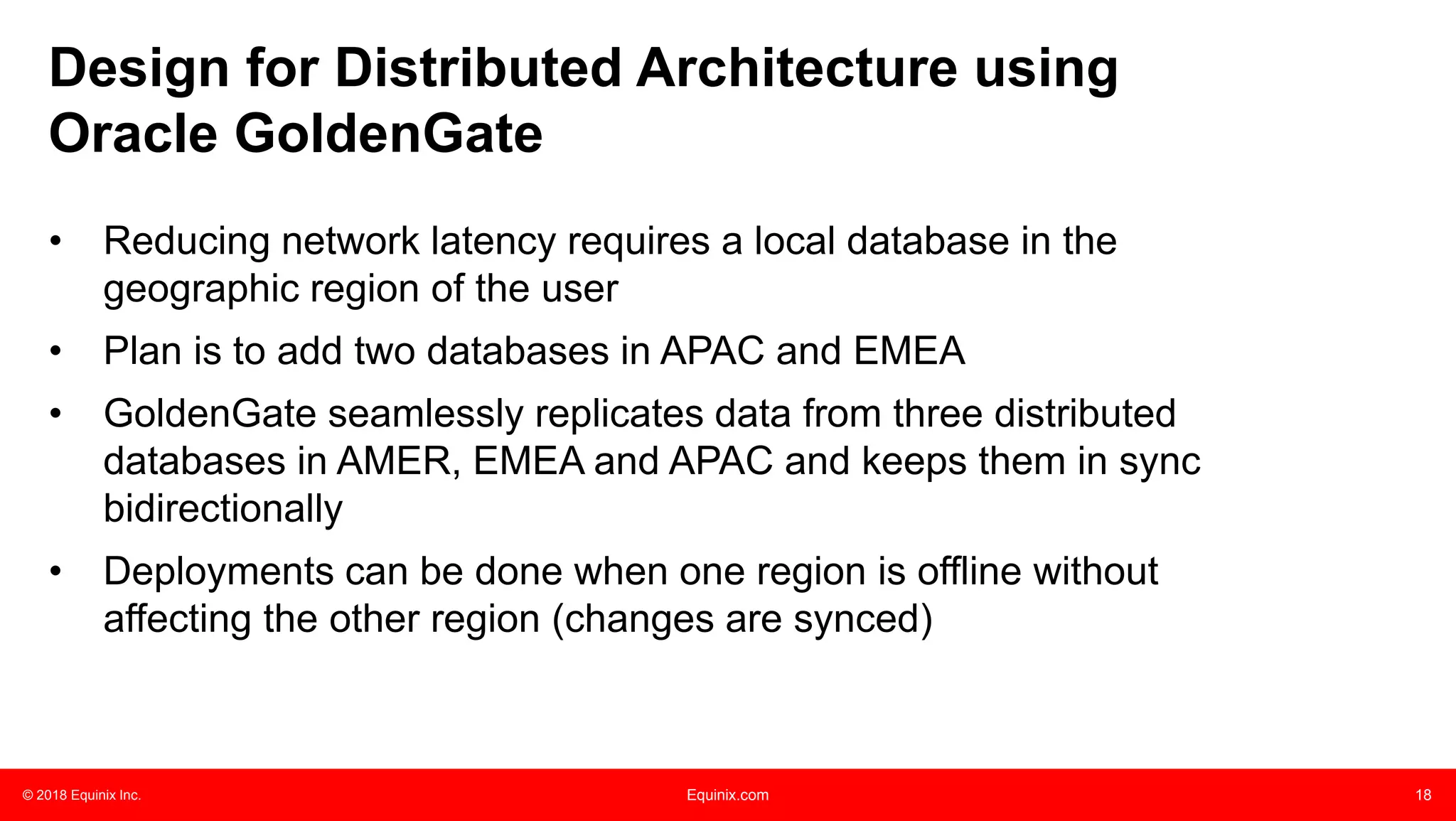 Design for Distributed Architecture using Oracle GoldenGate

• Reducing network latency requires a local database in the geographic region of the user

• Plan is to add two databases in APAC and EMEA

• GoldenGate seamlessly replicates data from three distributed databases in AMER, EMEA and APAC and keeps them in sync bidirectionally

• Deployments can be done when one region is offline without affecting the other region (changes are synced)

© 2018 Equinix Inc. Equinix.com 18